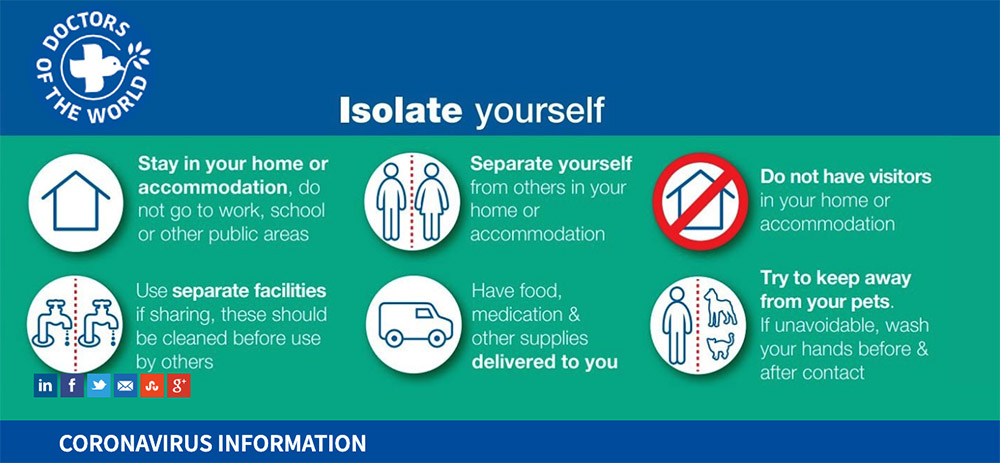 DOCTORS OF THE WORLD

Isolate yourself

Stay in your home or accommodation, do not go to work, school or other public areas

Separate yourself from others in your home or accommodation

Do not have visitors in your home or accommodation

Use separate facilities if sharing, these should be cleaned before use by others

Have food, medication & other supplies delivered to you

Try to keep away from your pets. If unavoidable, wash your hands before & after contact

in f g+

CORONAVIRUS INFORMATION